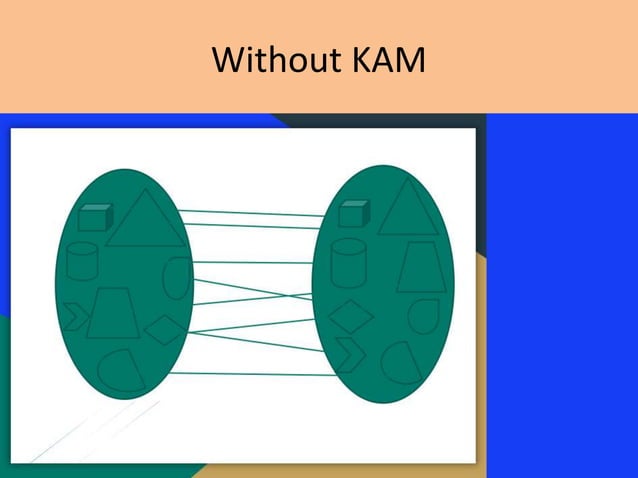 Without KAM